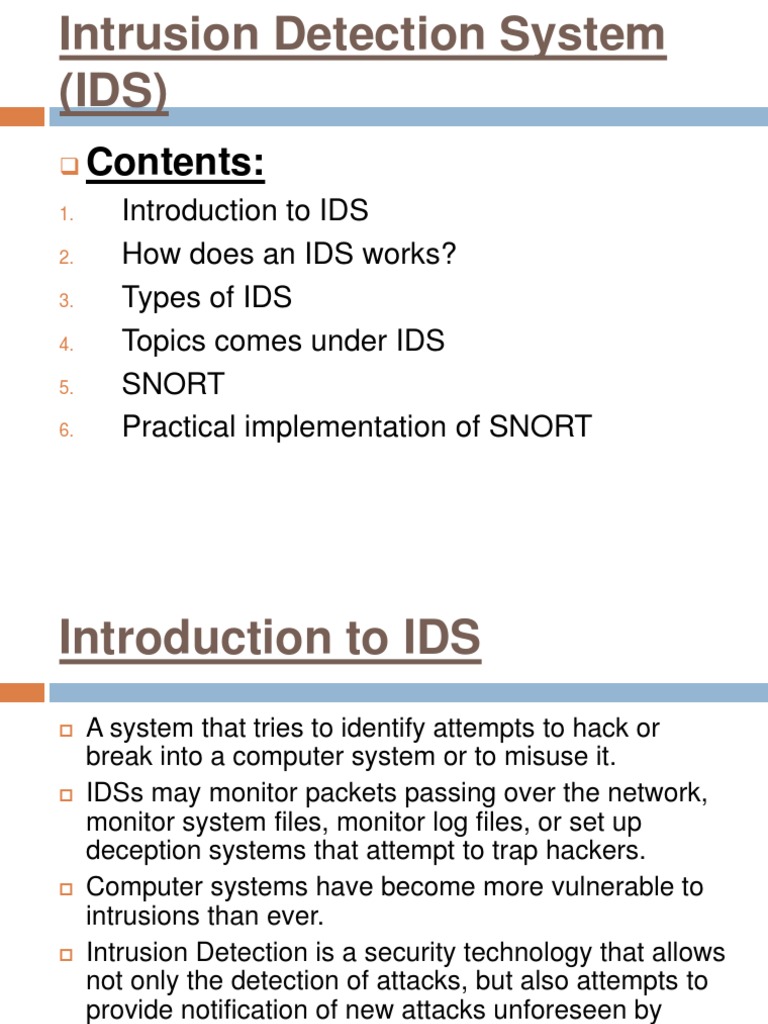 Intrusion Detection System (IDS)

Contents:

1. Introduction to IDS
2. How does an IDS works?
3. Types of IDS
4. Topics comes under IDS
5. SNORT
6. Practical implementation of SNORT

Introduction to IDS

A system that tries to identify attempts to hack or break into a computer system or to misuse it.

IDSs may monitor packets passing over the network, monitor system files, monitor log files, or set up deception systems that attempt to trap hackers.

Computer systems have become more vulnerable to intrusions than ever.

Intrusion Detection is a security technology that allows not only the detection of attacks, but also attempts to provide notification of new attacks unforeseen by